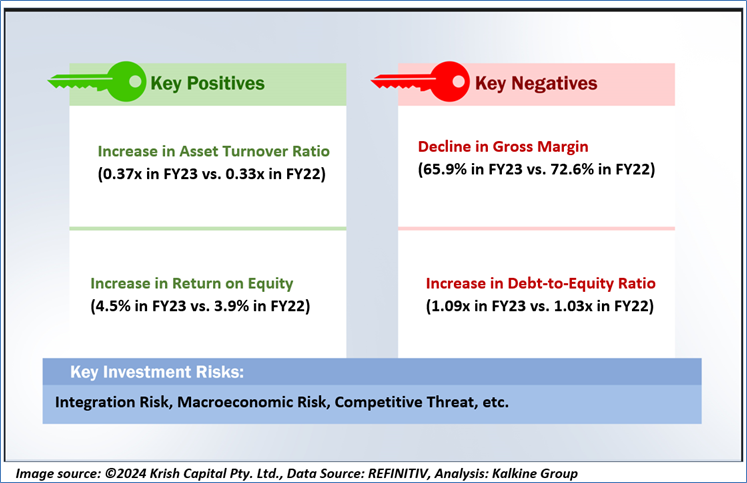 Key Positives

Increase in Asset Turnover Ratio
(0.37x in FY23 vs. 0.33x in FY22)

Increase in Return on Equity
(4.5% in FY23 vs. 3.9% in FY22)

Key Negatives

Decline in Gross Margin
(65.9% in FY23 vs. 72.6% in FY22)

Increase in Debt-to-Equity Ratio
(1.09x in FY23 vs. 1.03x in FY22)

Key Investment Risks:

Integration Risk, Macroeconomic Risk, Competitive Threat, etc.

Image source: ©2024 Krish Capital Pty. Ltd., Data Source: REFINITIV, Analysis: Kalkine Group